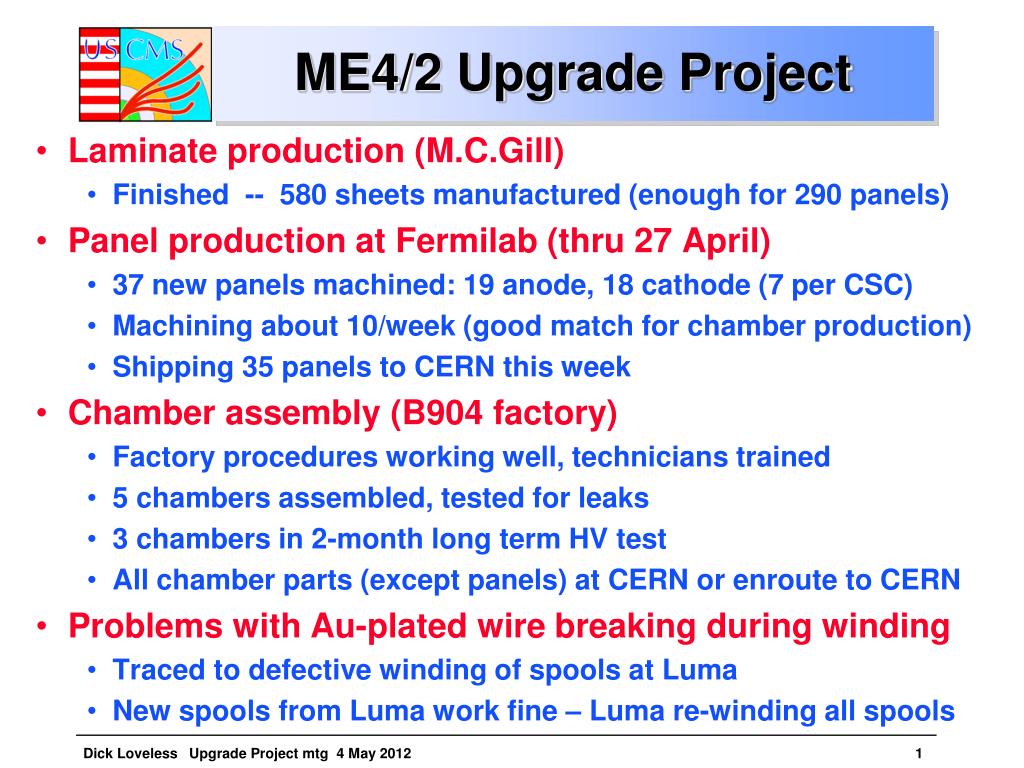 US CMS

ME4/2 Upgrade Project

• Laminate production (M.C.Gill)
  • Finished -- 580 sheets manufactured (enough for 290 panels)
• Panel production at Fermilab (thru 27 April)
  • 37 new panels machined: 19 anode, 18 cathode (7 per CSC)
  • Machining about 10/week (good match for chamber production)
  • Shipping 35 panels to CERN this week
• Chamber assembly (B904 factory)
  • Factory procedures working well, technicians trained
  • 5 chambers assembled, tested for leaks
  • 3 chambers in 2-month long term HV test
  • All chamber parts (except panels) at CERN or enroute to CERN
• Problems with Au-plated wire breaking during winding
  • Traced to defective winding of spools at Luma
  • New spools from Luma work fine – Luma re-winding all spools

Dick Loveless Upgrade Project mtg 4 May 2012

1